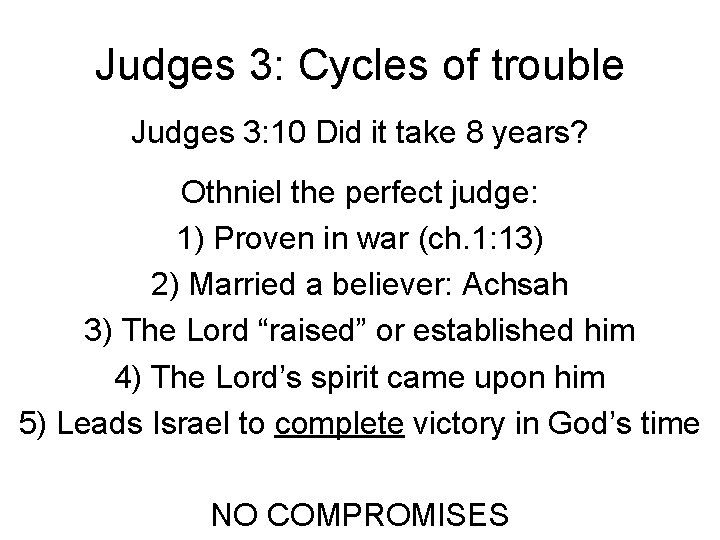 Judges 3: Cycles of trouble

Judges 3:10 Did it take 8 years?

Othniel the perfect judge:
1) Proven in war (ch.1:13)
2) Married a believer: Achsah
3) The Lord “raised” or established him
4) The Lord’s spirit came upon him
5) Leads Israel to complete victory in God’s time

NO COMPROMISES